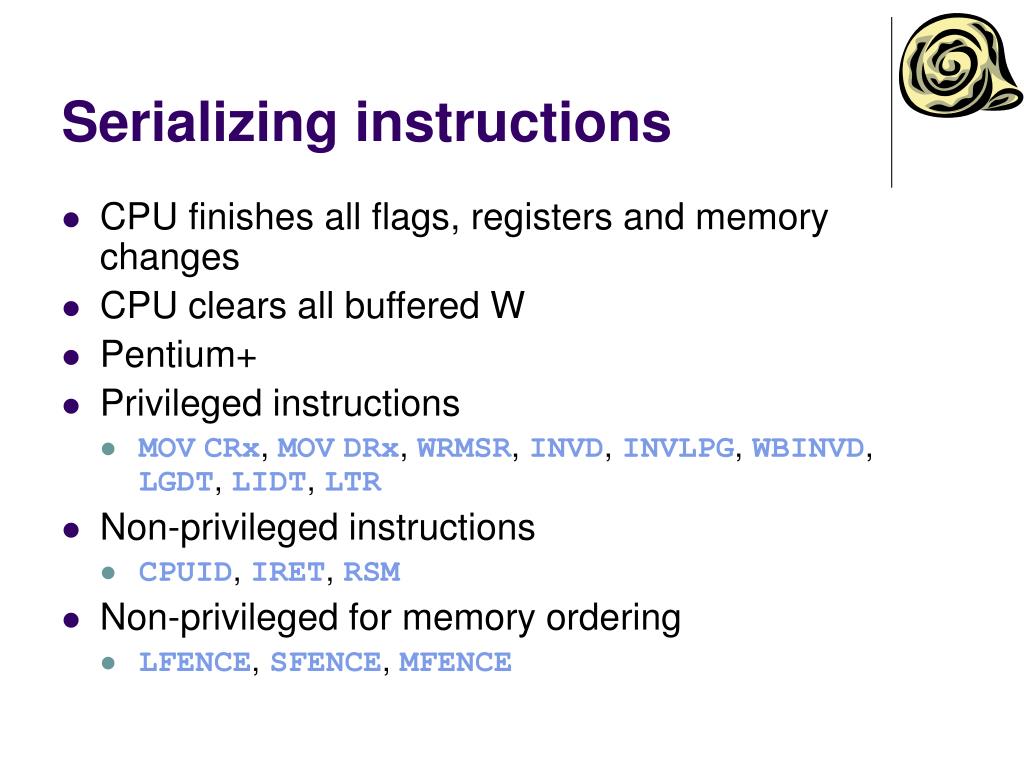 Serializing instructions

- CPU finishes all flags, registers and memory changes
- CPU clears all buffered W
- Pentium+
- Privileged instructions
  - MOV CRx, MOV DRx, WRMSR, INVD, INVLPG, WBINVD, LGDT, LIDT, LTR
- Non-privileged instructions
  - CPUID, IRET, RSM
- Non-privileged for memory ordering
  - LFENCE, SFENCE, MFENCE